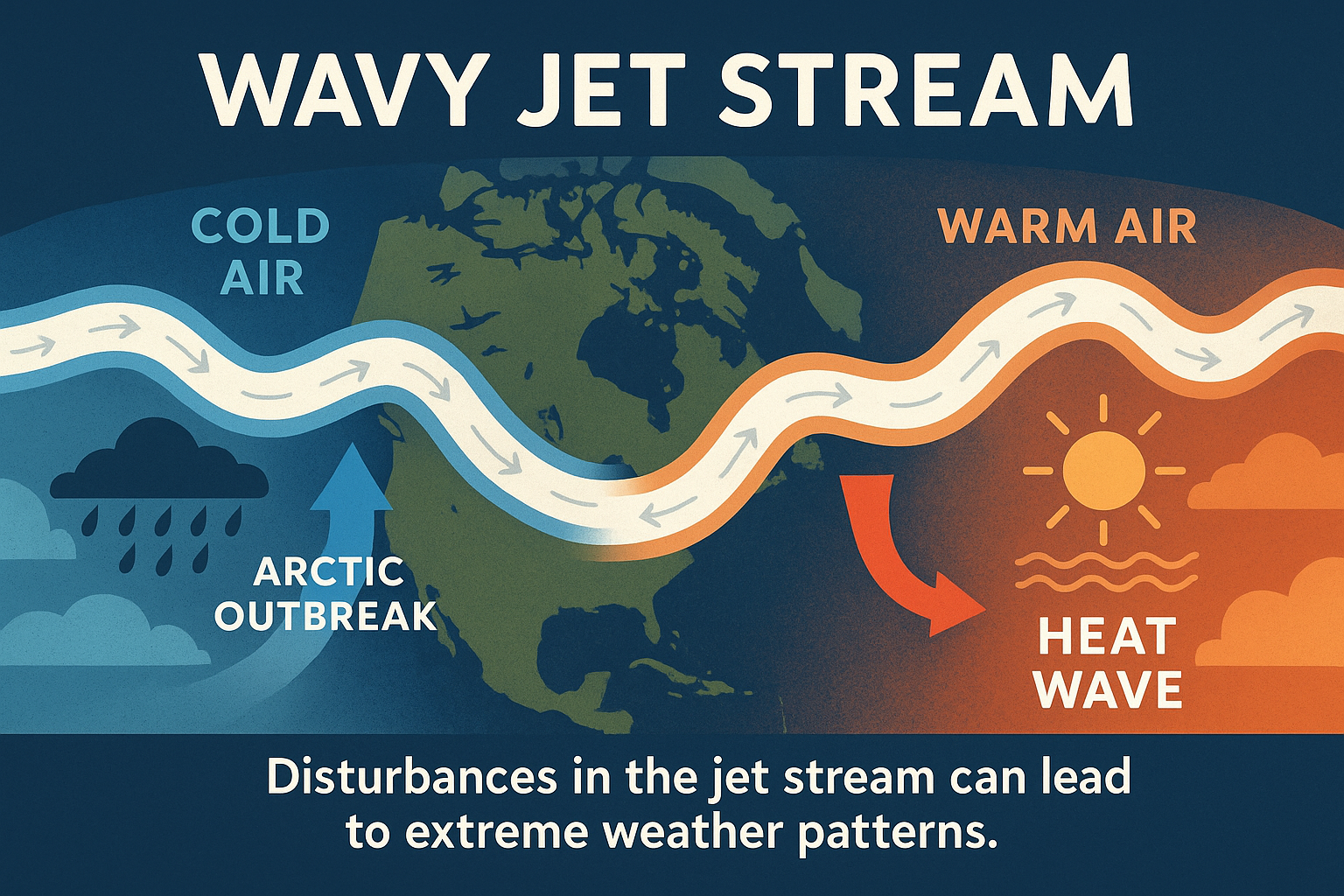 WAVY JET STREAM

COLD AIR

WARM AIR

ARCTIC OUTBREAK

HEAT WAVE

Disturbances in the jet stream can lead to extreme weather patterns.